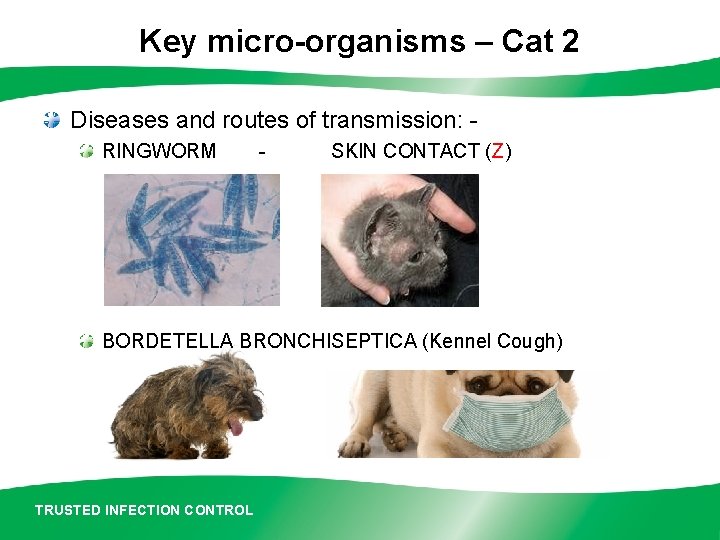 Key micro-organisms – Cat 2

Diseases and routes of transmission: -

RINGWORM - SKIN CONTACT (Z)

BORDETELLA BRONCHISEPTICA (Kennel Cough)

TRUSTED INFECTION CONTROL